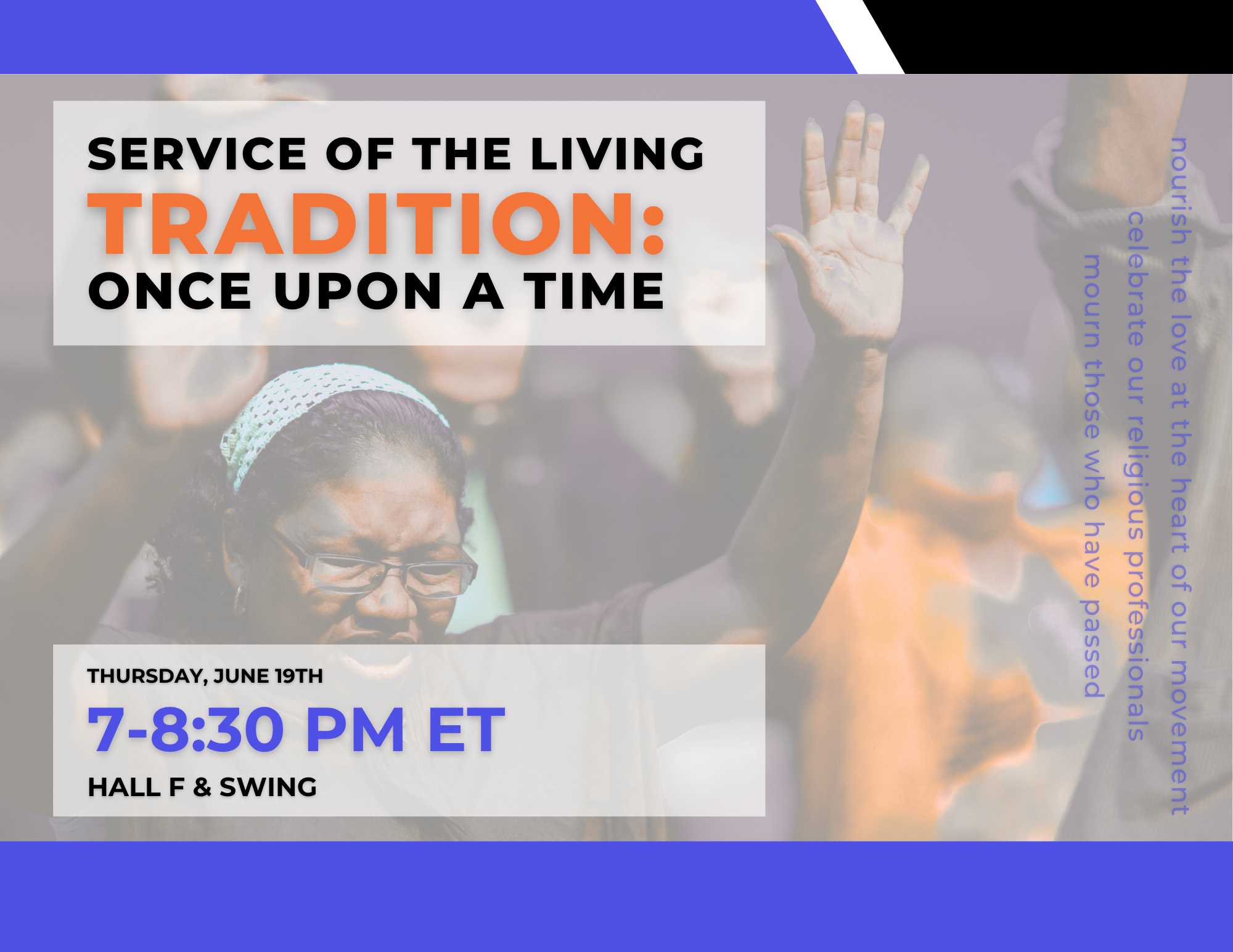 SERVICE OF THE LIVING
TRADITION:
ONCE UPON A TIME

THURSDAY, JUNE 19TH
7-8:30 PM ET
HALL F & SWING

nourish the love at the heart of our movement
celebrate our religious professionals
mourn those who have passed